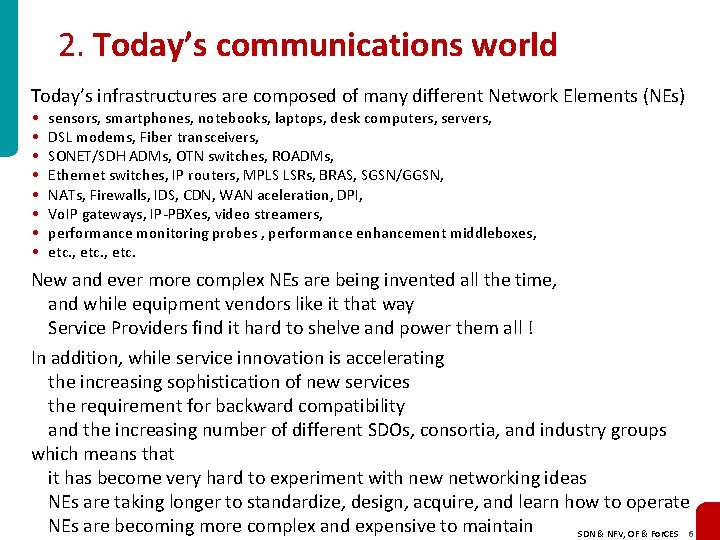 2. Today's communications world

Today's infrastructures are composed of many different Network Elements (NEs)
• sensors, smartphones, notebooks, laptops, desk computers, servers,
• DSL modems, Fiber transceivers,
• SONET/SDH ADMs, OTN switches, ROADMs,
• Ethernet switches, IP routers, MPLS LSRs, BRAS, SGSN/GGSN,
• NATs, Firewalls, IDS, CDN, WAN aceleration, DPI,
• VoIP gateways, IP-PBXes, video streamers,
• performance monitoring probes , performance enhancement middleboxes,
• etc., etc., etc.

New and ever more complex NEs are being invented all the time,
and while equipment vendors like it that way
Service Providers find it hard to shelve and power them all !

In addition, while service innovation is accelerating
the increasing sophistication of new services
the requirement for backward compatibility
and the increasing number of different SDOs, consortia, and industry groups
which means that
it has become very hard to experiment with new networking ideas
NEs are taking longer to standardize, design, acquire, and learn how to operate
NEs are becoming more complex and expensive to maintain

SDN & NFV, OF & ForCES 6